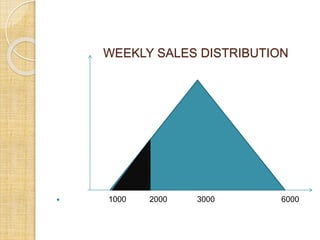 WEEKLY SALES DISTRIBUTION

1000 2000 3000 6000